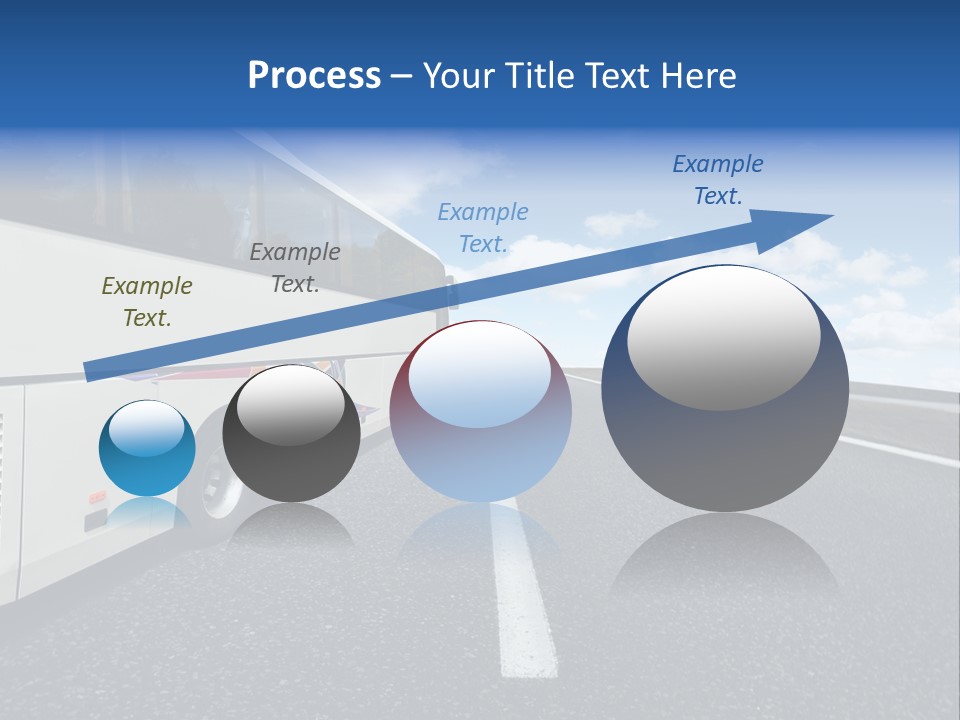 Process – Your Title Text Here

Example Text.

Example Text.

Example Text.

Example Text.